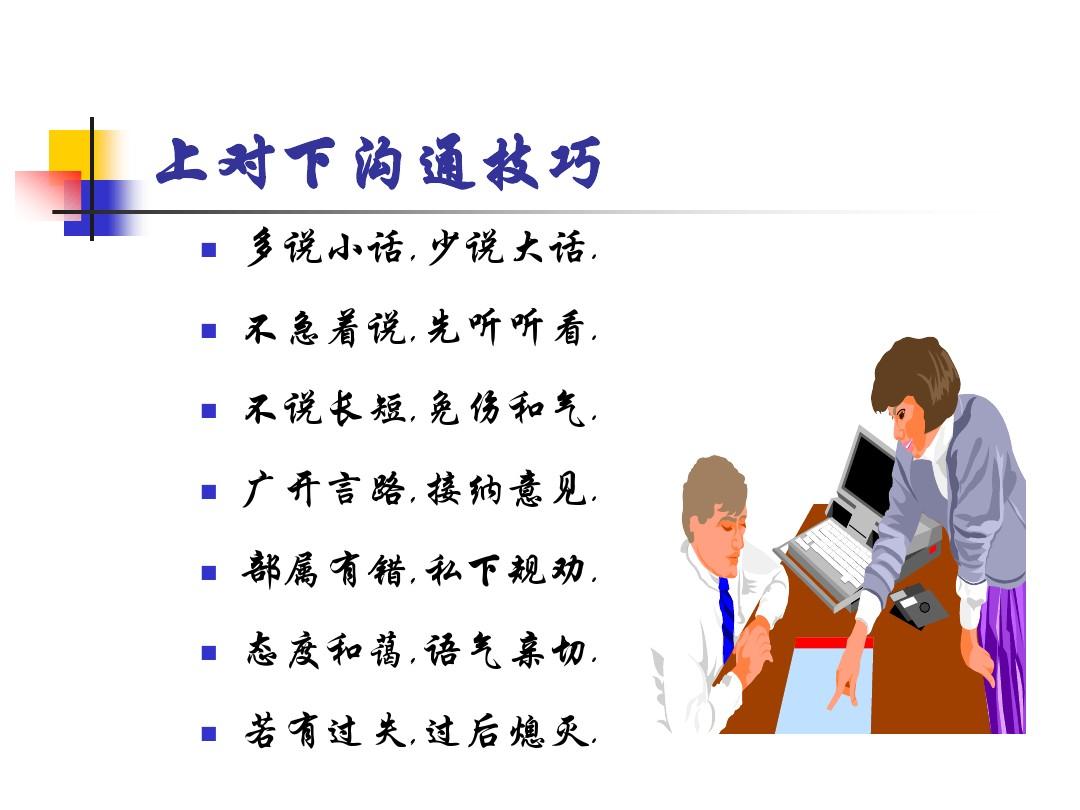 上对下沟通技巧

- 多说小话，少说大话.
- 不急着说，先听听看.
- 不说长短，免伤和气.
- 广开言路，接纳意见.
- 部属有错，私下规劝.
- 态度和蔼，语气亲切.
- 若有过失，过后熄灭.